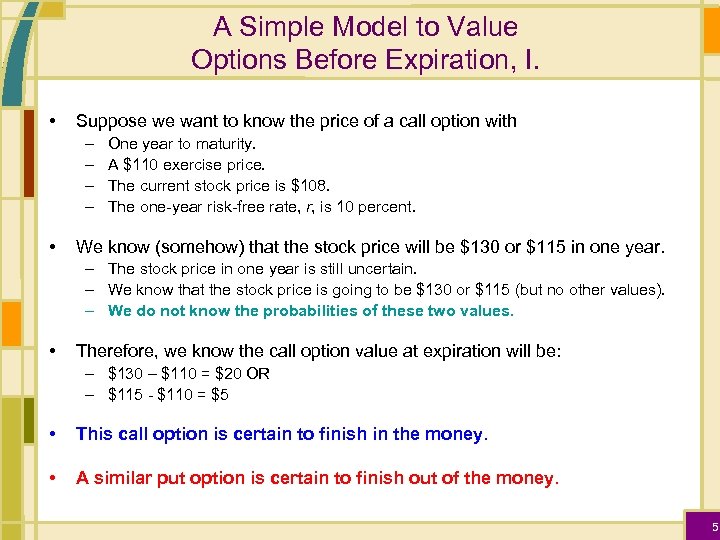 A Simple Model to Value Options Before Expiration, I.

• Suppose we want to know the price of a call option with
– One year to maturity.
– A \$110 exercise price.
– The current stock price is \$108.
– The one-year risk-free rate, r, is 10 percent.

• We know (somehow) that the stock price will be \$130 or \$115 in one year.
– The stock price in one year is still uncertain.
– We know that the stock price is going to be \$130 or \$115 (but no other values).
– We do not know the probabilities of these two values.

• Therefore, we know the call option value at expiration will be:
– \$130 – \$110 = \$20 OR
– \$115 - \$110 = \$5

• This call option is certain to finish in the money.

• A similar put option is certain to finish out of the money.

5